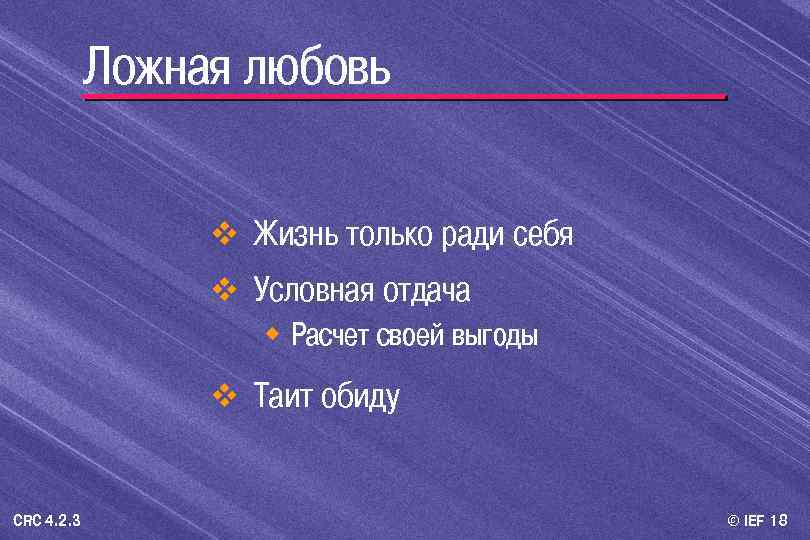 Ложная любовь

Жизнь только ради себя

Условная отдача

Расчет своей выгоды

Таит обиду

CRC 4.2.3

© IEF 18